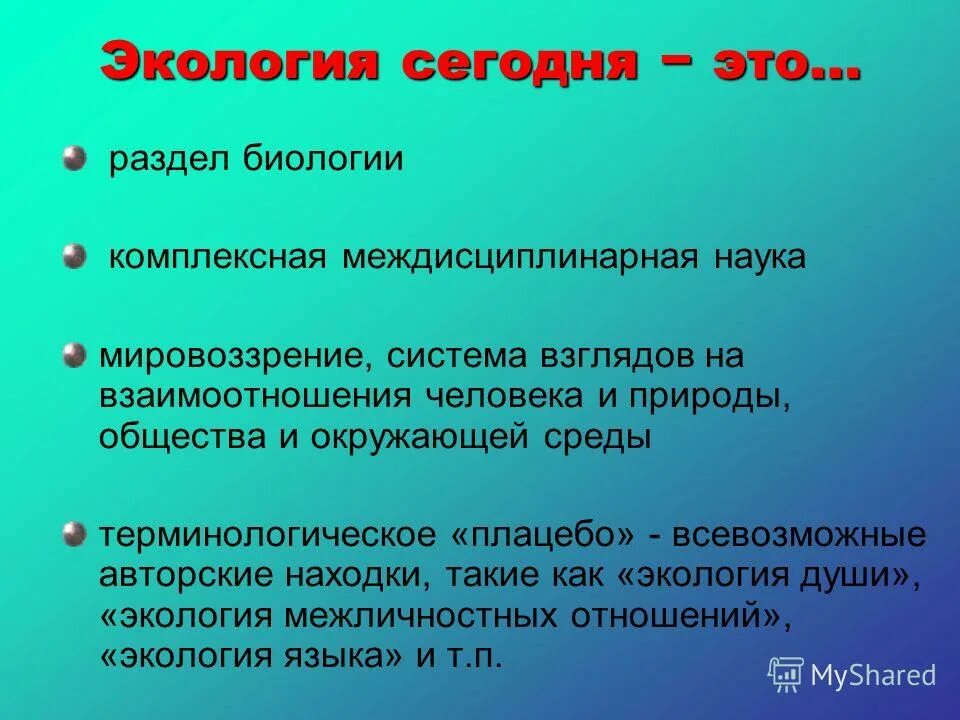 Экология сегодня – это…

раздел биологии

комплексная междисциплинарная наука

мировоззрение, система взглядов на взаимоотношения человека и природы, общества и окружающей среды

терминологическое «плацебо» - всевозможные авторские находки, такие как «экология души», «экология межличностных отношений», «экология языка» и т.п.

MyShared